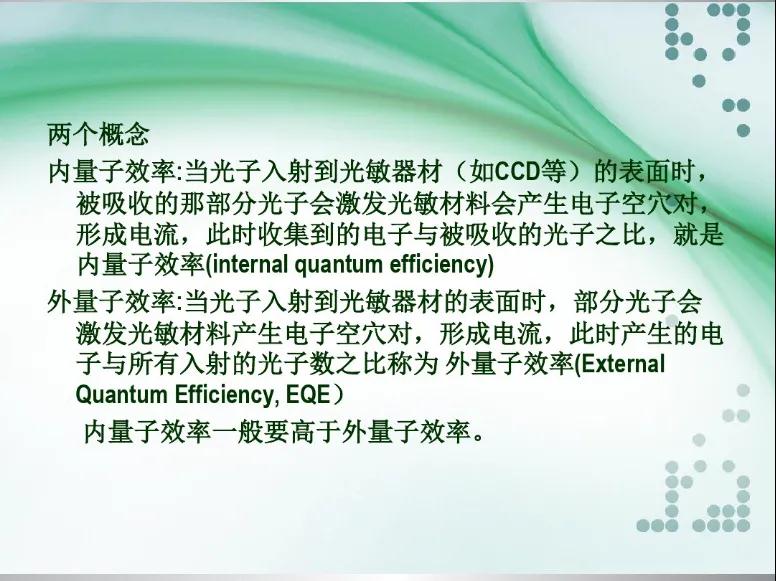 两个概念

内量子效率:当光子入射到光敏器材（如CCD等）的表面时，被吸收的那部分光子会激发光敏材料会产生电子空穴对，形成电流，此时收集到的电子与被吸收的光子之比，就是内量子效率(internal quantum efficiency)

外量子效率:当光子入射到光敏器材的表面时，部分光子会激发光敏材料产生电子空穴对，形成电流，此时产生的电子与所有入射的光子数之比称为 外量子效率(External Quantum Efficiency, EQE）

内量子效率一般要高于外量子效率。